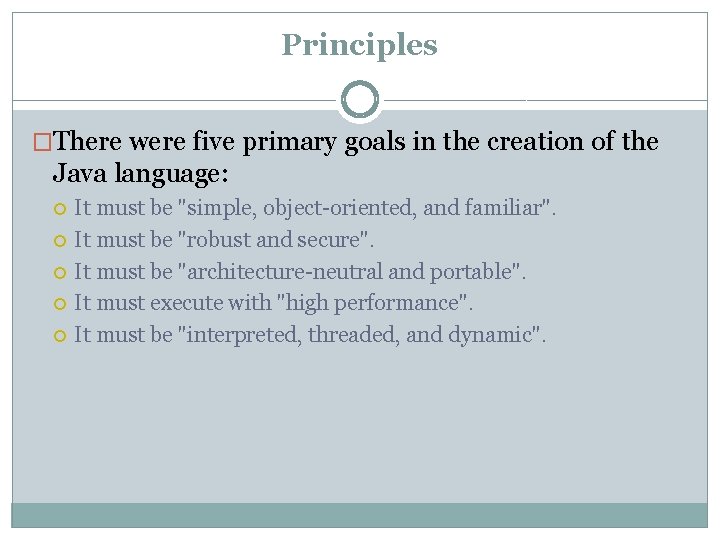 Principles

There were five primary goals in the creation of the Java language:

It must be "simple, object-oriented, and familiar".

It must be "robust and secure".

It must be "architecture-neutral and portable".

It must execute with "high performance".

It must be "interpreted, threaded, and dynamic".